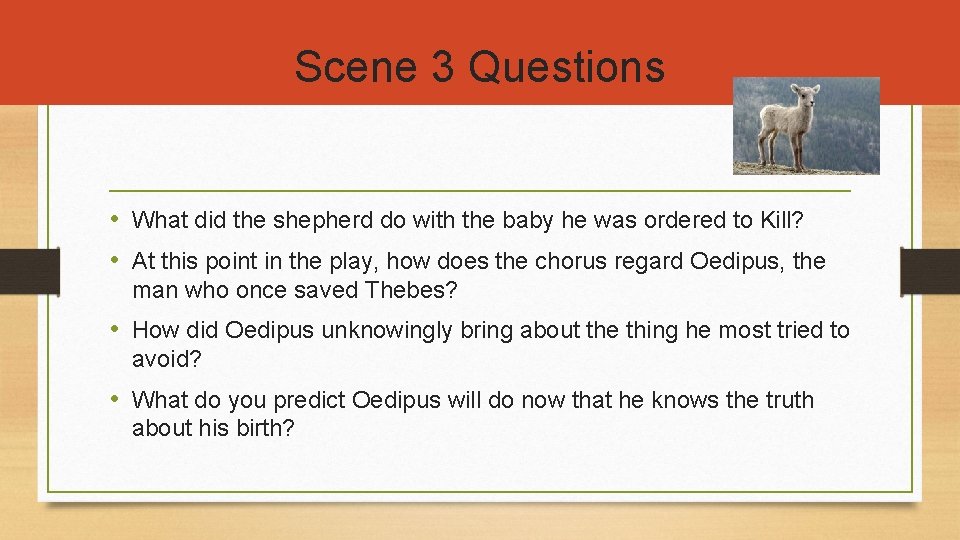 Scene 3 Questions

• What did the shepherd do with the baby he was ordered to Kill?

• At this point in the play, how does the chorus regard Oedipus, the man who once saved Thebes?

• How did Oedipus unknowingly bring about the thing he most tried to avoid?

• What do you predict Oedipus will do now that he knows the truth about his birth?